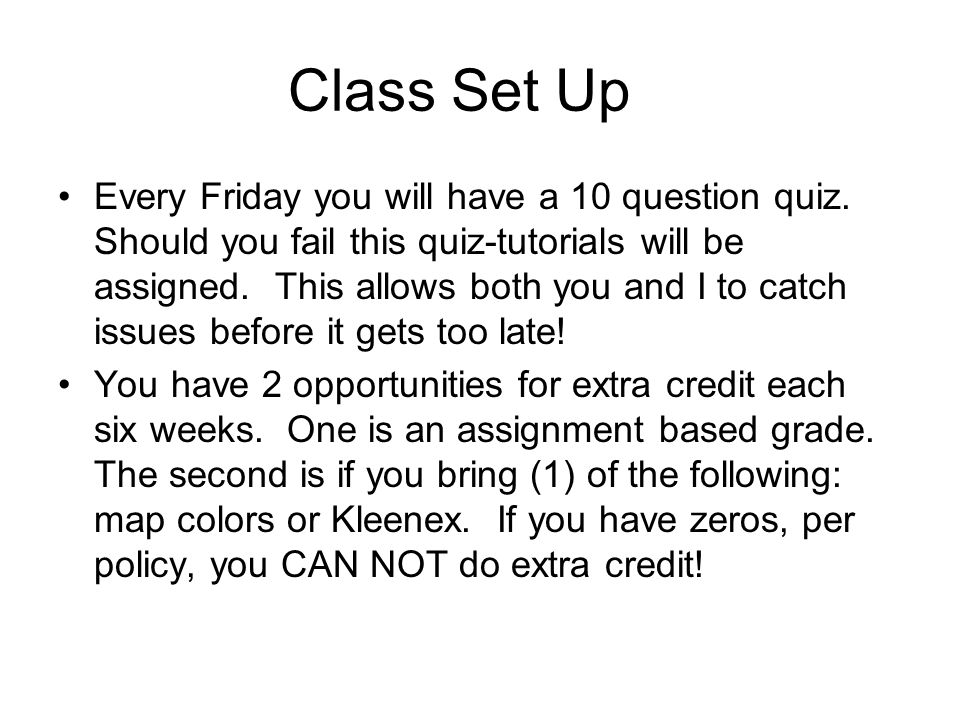 Class Set Up

• Every Friday you will have a 10 question quiz. Should you fail this quiz-tutorials will be assigned. This allows both you and I to catch issues before it gets too late!

• You have 2 opportunities for extra credit each six weeks. One is an assignment based grade. The second is if you bring (1) of the following: map colors or Kleenex. If you have zeros, per policy, you CAN NOT do extra credit!